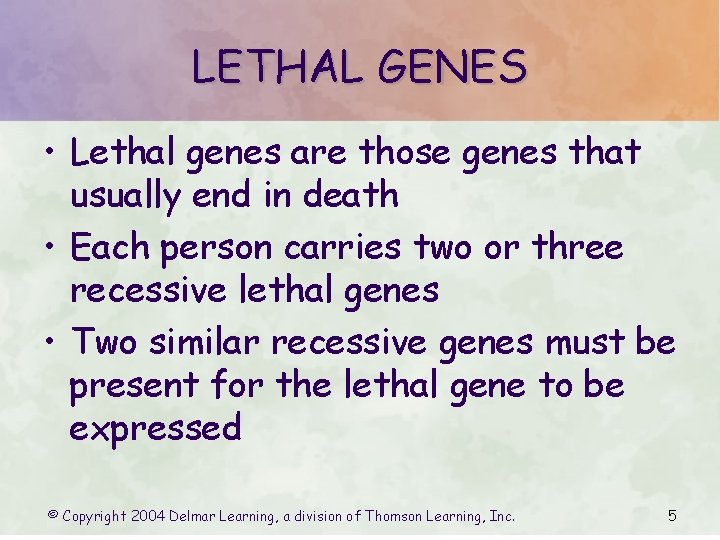 LETHAL GENES

• Lethal genes are those genes that usually end in death
• Each person carries two or three recessive lethal genes
• Two similar recessive genes must be present for the lethal gene to be expressed

© Copyright 2004 Delmar Learning, a division of Thomson Learning, Inc.

5